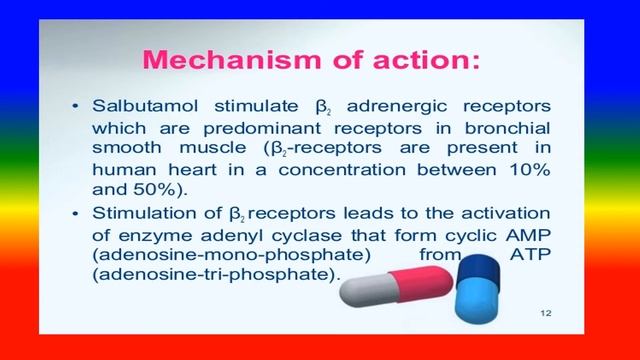 Mechanism of action:

• Salbutamol stimulate $\beta_2$ adrenergic receptors which are predominant receptors in bronchial smooth muscle ($\beta_2$-receptors are present in human heart in a concentration between 10% and 50%).

• Stimulation of $\beta_2$ receptors leads to the activation of enzyme adenyl cyclase that form cyclic AMP (adenosine-mono-phosphate) from ATP (adenosine-tri-phosphate).

12